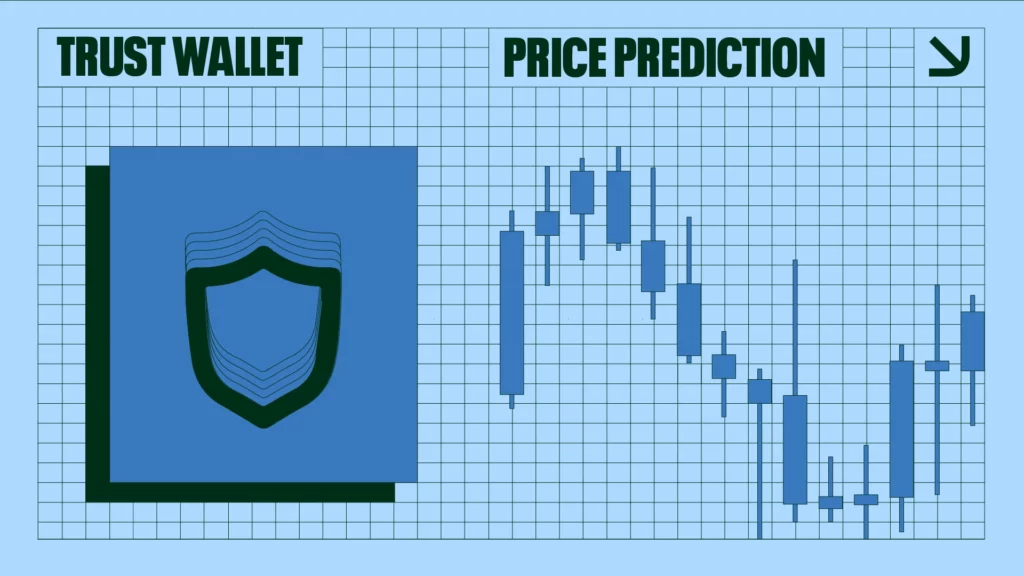 TRUST WALLET

PRICE PREDICTION